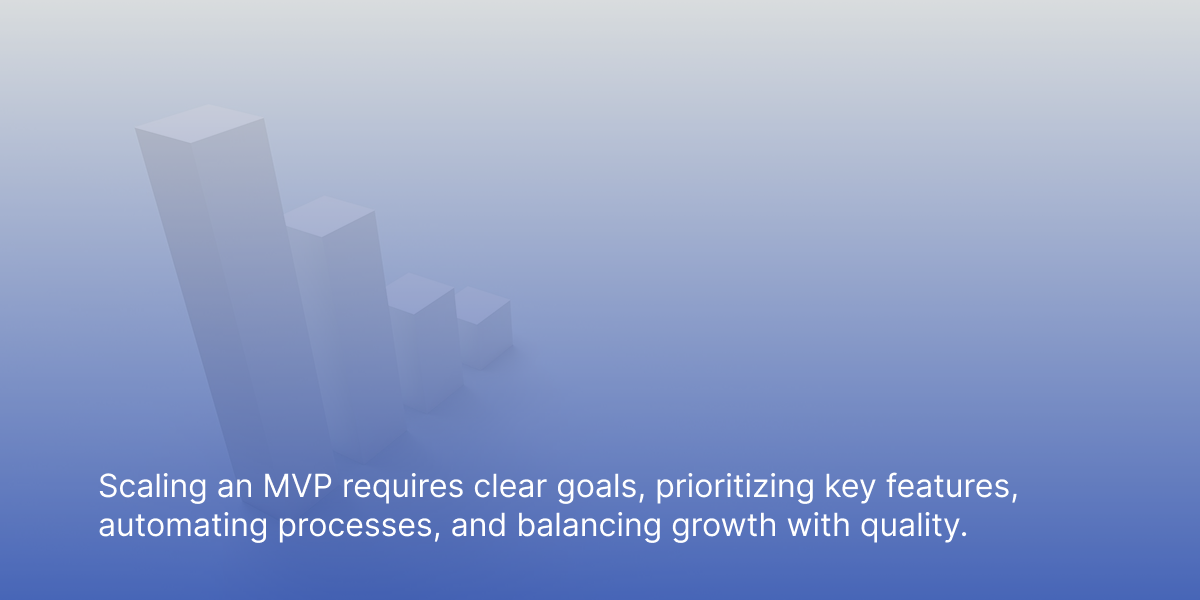 Scaling an MVP requires clear goals, prioritizing key features, automating processes, and balancing growth with quality.